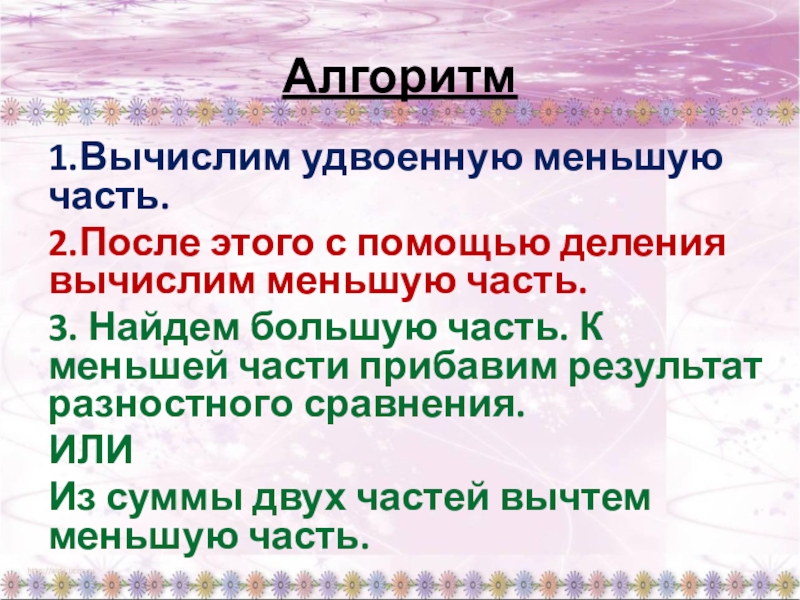 Алгоритм

1.Вычислим удвоенную меньшую часть.

2.После этого с помощью деления вычислим меньшую часть.

3. Найдем большую часть. К меньшей части прибавим результат разностного сравнения.

ИЛИ

Из суммы двух частей вычтем меньшую часть.